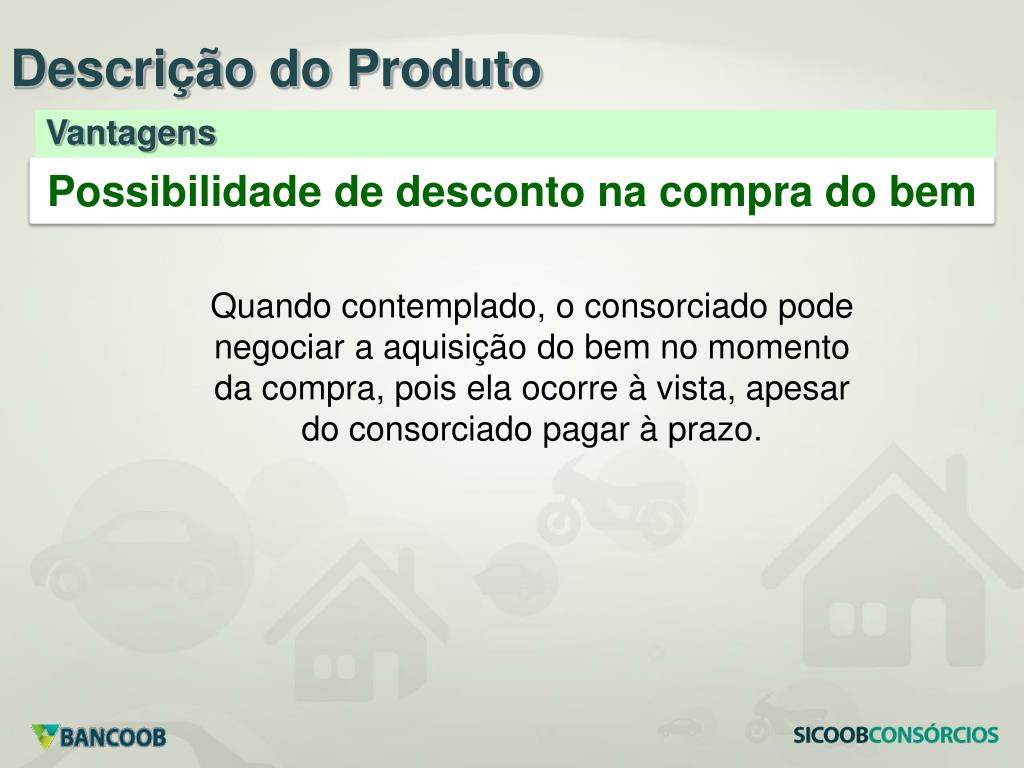 Descrição do Produto

Vantagens

Possibilidade de desconto na compra do bem

Quando contemplado, o consorciado pode negociar a aquisição do bem no momento da compra, pois ela ocorre à vista, apesar do consorciado pagar à prazo.

BANCOOB

SICOOBCONSÓRCIOS